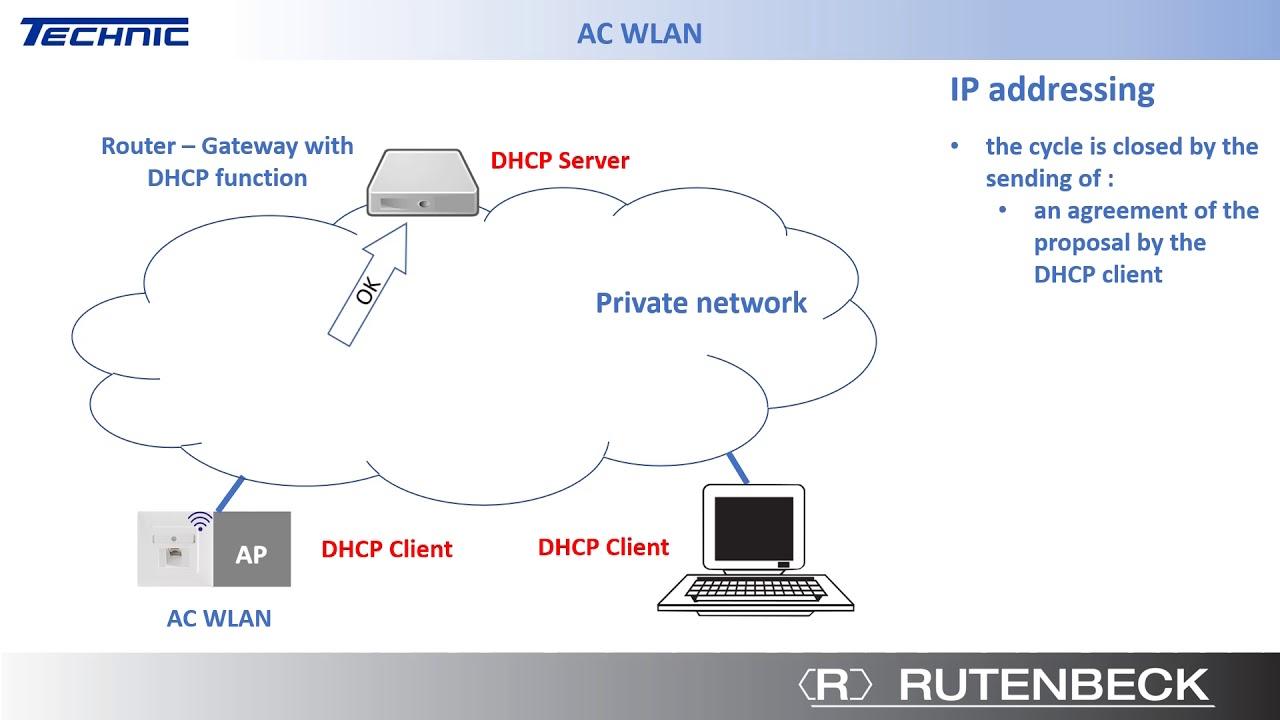 TECHNIC

AC WLAN

IP addressing

• the cycle is closed by the sending of :
  • an agreement of the proposal by the DHCP client

Router – Gateway with DHCP function

DHCP Server

OK

Private network

AP

DHCP Client

DHCP Client

AC WLAN

⟨R⟩ RUTENBECK